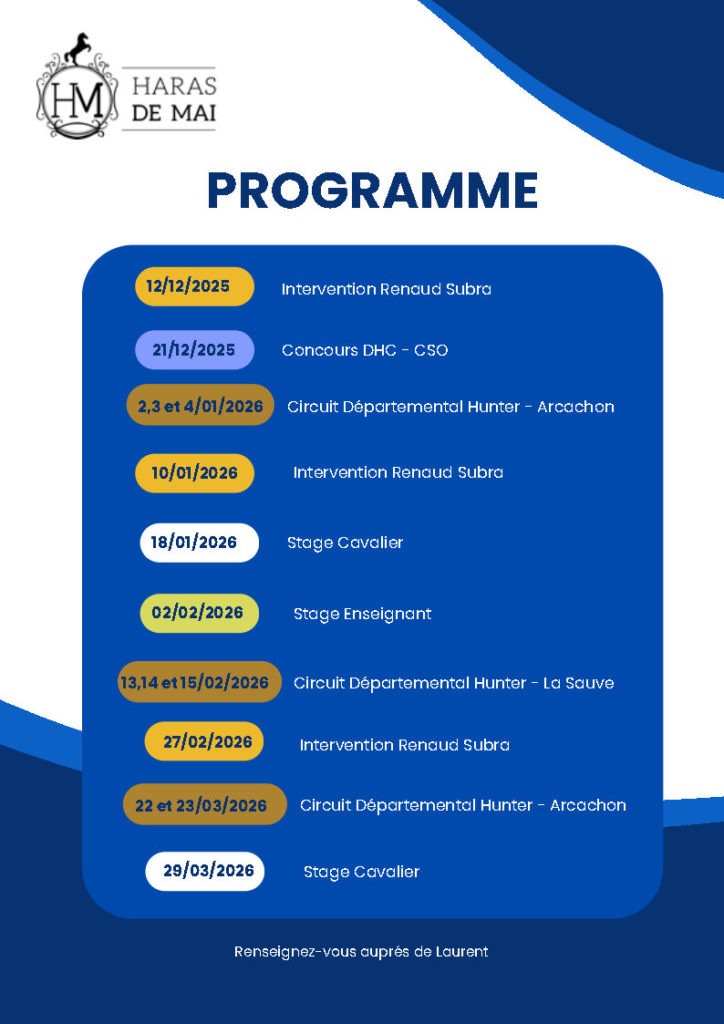 HM HARAS DE MAI

PROGRAMME

12/12/2025 Intervention Renaud Subra

21/12/2025 Concours DHC - CSO

2,3 et 4/01/2026 Circuit Départemental Hunter - Arcachon

10/01/2026 Intervention Renaud Subra

18/01/2026 Stage Cavalier

02/02/2026 Stage Enseignant

13,14 et 15/02/2026 Circuit Départemental Hunter - La Sauve

27/02/2026 Intervention Renaud Subra

22 et 23/03/2026 Circuit Départemental Hunter - Arcachon

29/03/2026 Stage Cavalier

Renseignez-vous auprès de Laurent